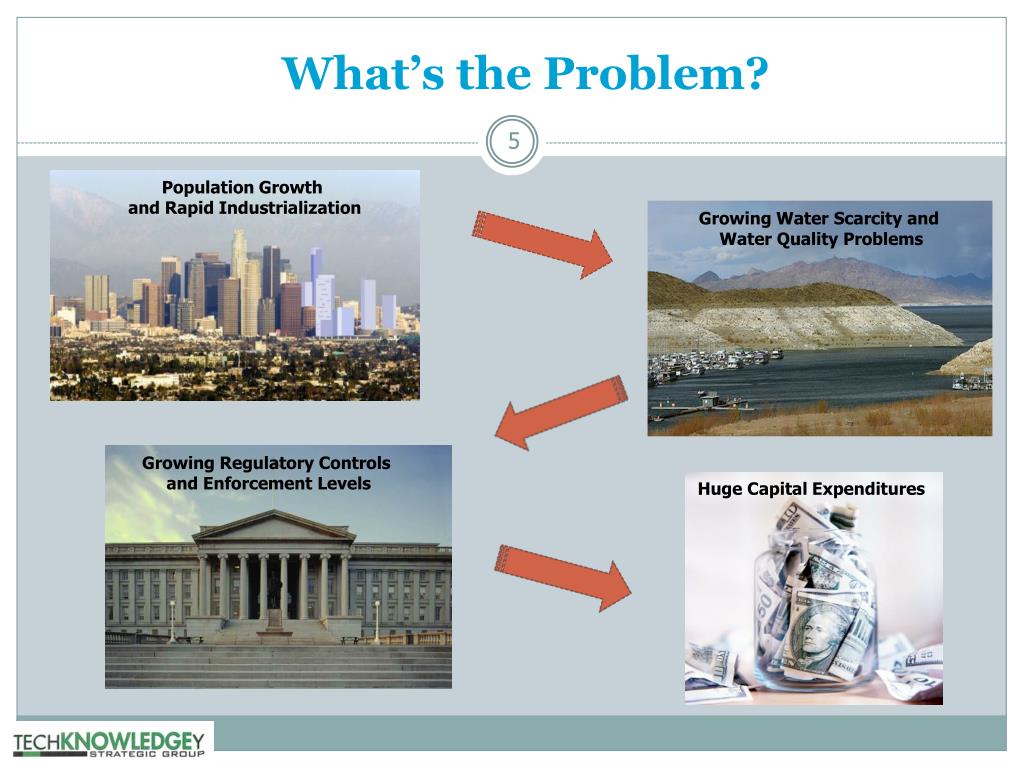 What's the Problem?

5

Population Growth and Rapid Industrialization

Growing Water Scarcity and Water Quality Problems

Growing Regulatory Controls and Enforcement Levels

Huge Capital Expenditures

TECHKNOWLEDGEY STRATEGIC GROUP